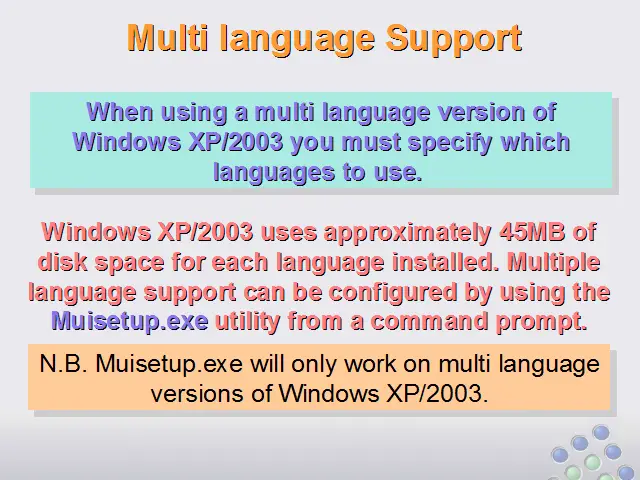 Multi language Support

When using a multi language version of Windows XP/2003 you must specify which languages to use.

Windows XP/2003 uses approximately 45MB of disk space for each language installed. Multiple language support can be configured by using the Muisetup.exe utility from a command prompt.

N.B. Muisetup.exe will only work on multi language versions of Windows XP/2003.